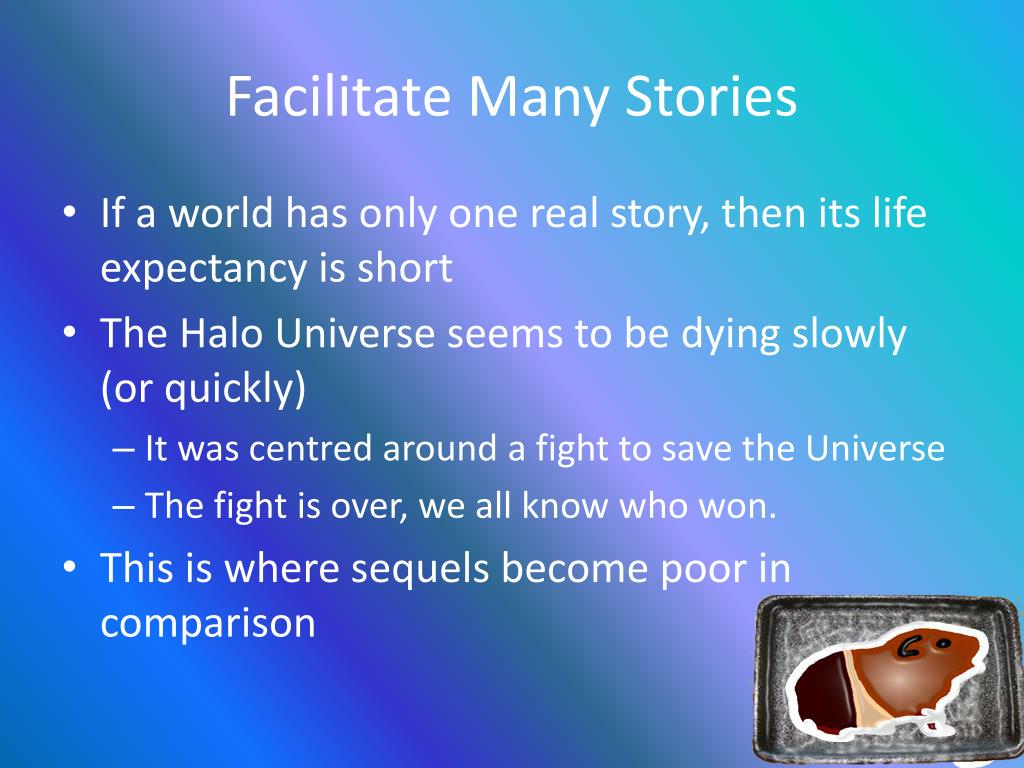 Facilitate Many Stories

• If a world has only one real story, then its life expectancy is short
• The Halo Universe seems to be dying slowly (or quickly)
– It was centred around a fight to save the Universe
– The fight is over, we all know who won.
• This is where sequels become poor in comparison